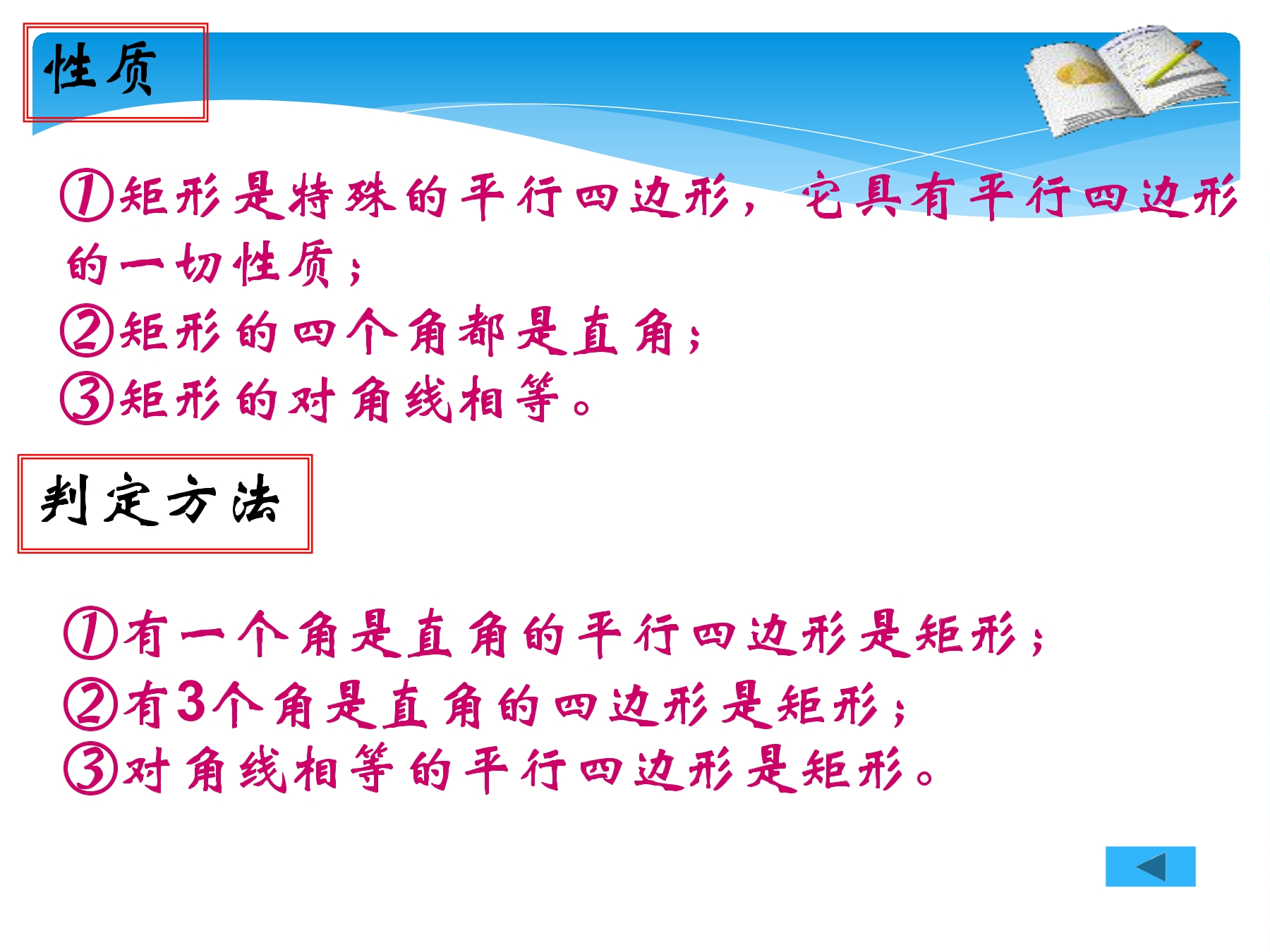 性质

①矩形是特殊的平行四边形，它具有平行四边形的一切性质；
②矩形的四个角都是直角；
③矩形的对角线相等。

判定方法

①有一个角是直角的平行四边形是矩形；
②有3个角是直角的四边形是矩形；
③对角线相等的平行四边形是矩形。